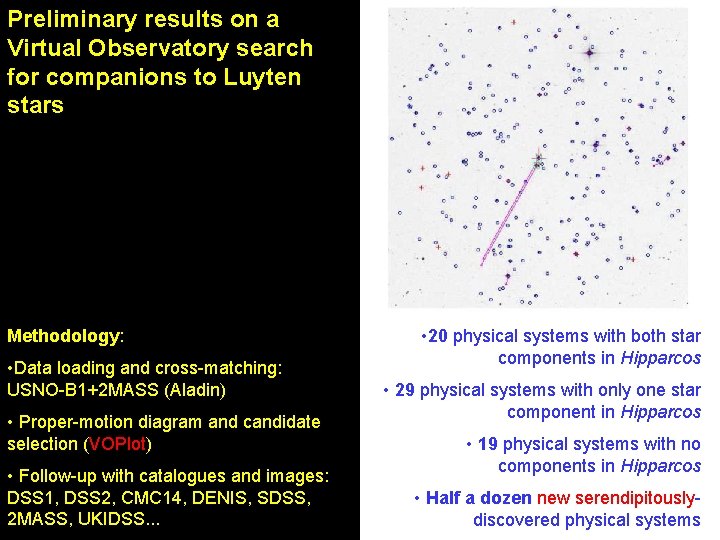 Preliminary results on a Virtual Observatory search for companions to Luyten stars

Methodology:

•Data loading and cross-matching: USNO-B1+2MASS (Aladin)

• Proper-motion diagram and candidate selection (VOPlot)

• Follow-up with catalogues and images: DSS1, DSS2, CMC14, DENIS, SDSS, 2MASS, UKIDSS...

•20 physical systems with both star components in Hipparcos

• 29 physical systems with only one star component in Hipparcos

• 19 physical systems with no components in Hipparcos

• Half a dozen new serendipitously-discovered physical systems